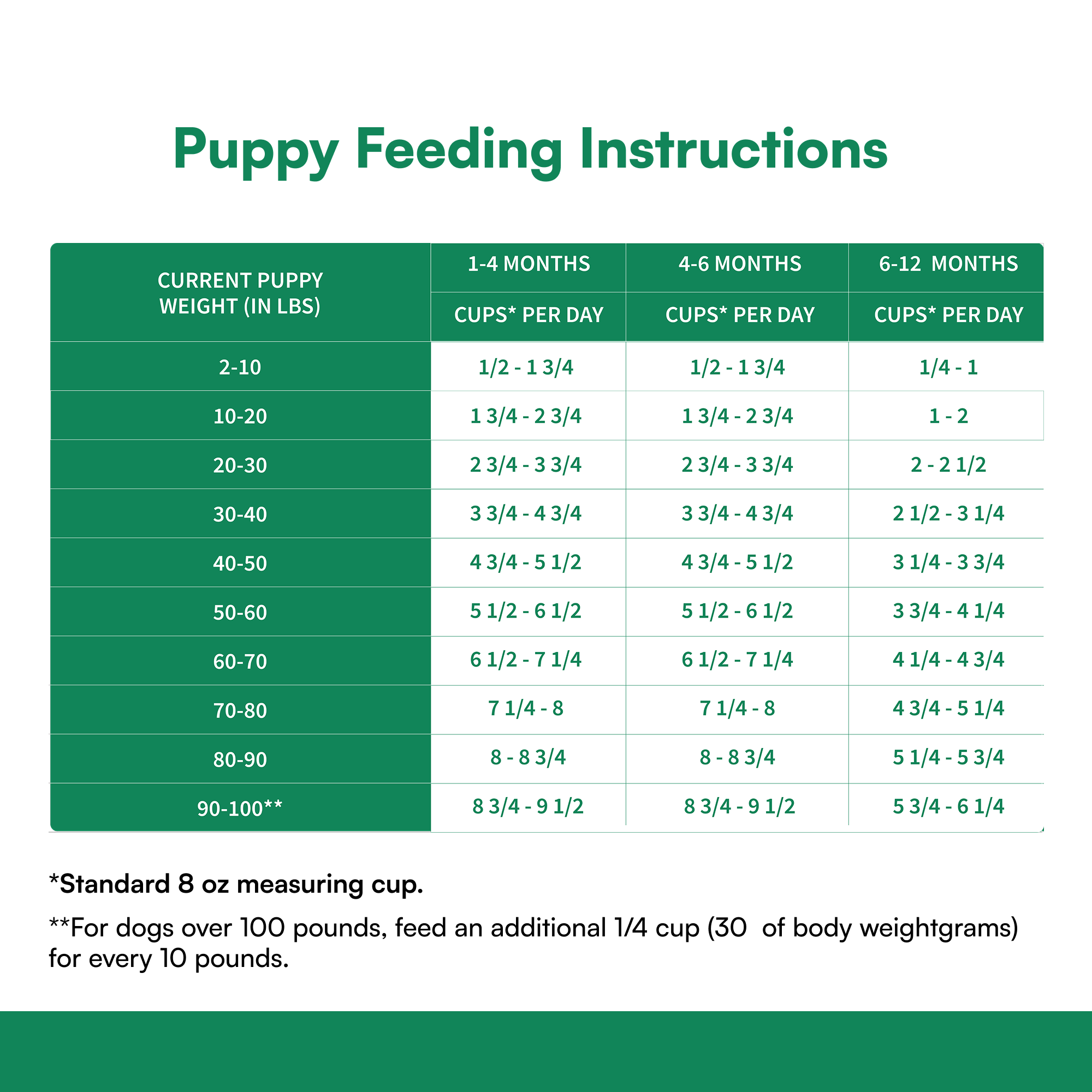 Puppy Feeding Instructions

| CURRENT PUPPY WEIGHT (IN LBS) | 1-4 MONTHS CUPS* PER DAY | 4-6 MONTHS CUPS* PER DAY | 6-12 MONTHS CUPS* PER DAY |
|---|---|---|---|
| 2-10 | 1/2 - 1 3/4 | 1/2 - 1 3/4 | 1/4 - 1 |
| 10-20 | 1 3/4 - 2 3/4 | 1 3/4 - 2 3/4 | 1 - 2 |
| 20-30 | 2 3/4 - 3 3/4 | 2 3/4 - 3 3/4 | 2 - 2 1/2 |
| 30-40 | 3 3/4 - 4 3/4 | 3 3/4 - 4 3/4 | 2 1/2 - 3 1/4 |
| 40-50 | 4 3/4 - 5 1/2 | 4 3/4 - 5 1/2 | 3 1/4 - 3 3/4 |
| 50-60 | 5 1/2 - 6 1/2 | 5 1/2 - 6 1/2 | 3 3/4 - 4 1/4 |
| 60-70 | 6 1/2 - 7 1/4 | 6 1/2 - 7 1/4 | 4 1/4 - 4 3/4 |
| 70-80 | 7 1/4 - 8 | 7 1/4 - 8 | 4 3/4 - 5 1/4 |
| 80-90 | 8 - 8 3/4 | 8 - 8 3/4 | 5 1/4 - 5 3/4 |
| 90-100** | 8 3/4 - 9 1/2 | 8 3/4 - 9 1/2 | 5 3/4 - 6 1/4 |

*Standard 8 oz measuring cup.

**For dogs over 100 pounds, feed an additional 1/4 cup (30 of body weightgrams) for every 10 pounds.